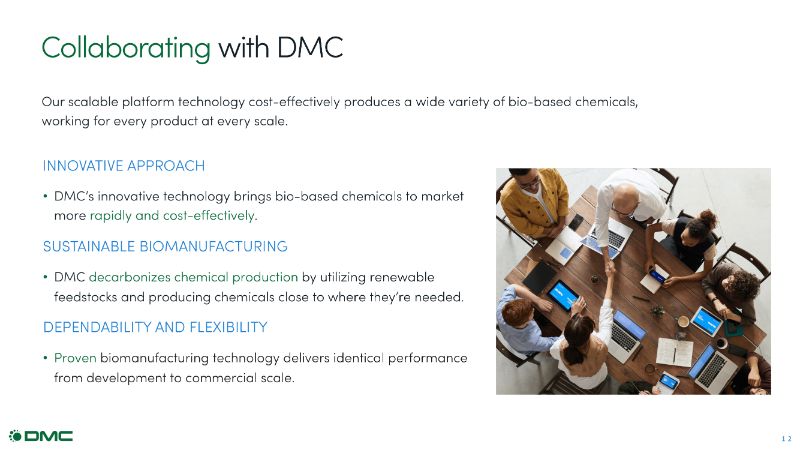 Collaborating with DMC

Our scalable platform technology cost-effectively produces a wide variety of bio-based chemicals, working for every product at every scale.

INNOVATIVE APPROACH

• DMC's innovative technology brings bio-based chemicals to market more rapidly and cost-effectively.

SUSTAINABLE BIOMANUFACTURING

• DMC decarbonizes chemical production by utilizing renewable feedstocks and producing chemicals close to where they're needed.

DEPENDABILITY AND FLEXIBILITY

• Proven biomanufacturing technology delivers identical performance from development to commercial scale.

DMC

12